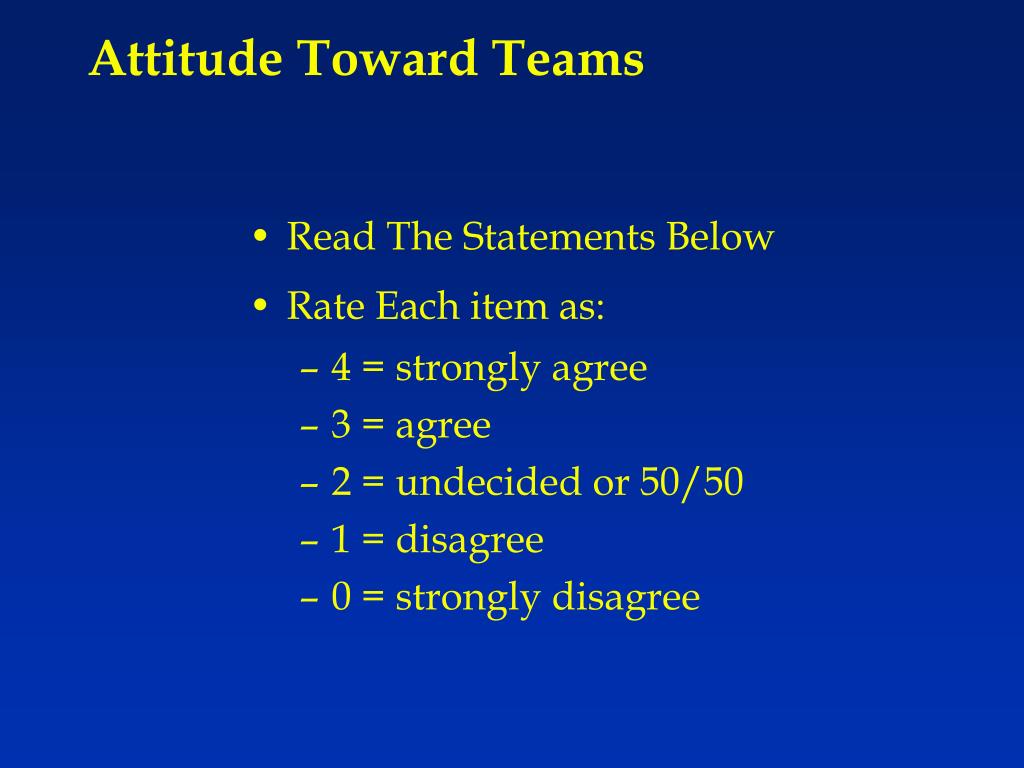 Attitude Toward Teams

• Read The Statements Below
• Rate Each item as:
– 4 = strongly agree
– 3 = agree
– 2 = undecided or 50/50
– 1 = disagree
– 0 = strongly disagree